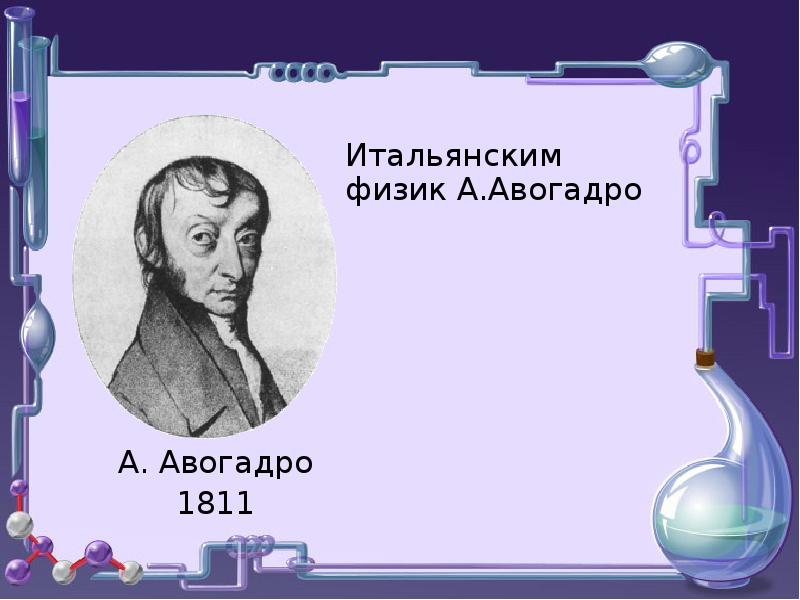 Итальянским
физик А.Авогадро

А. Авогадро
1811